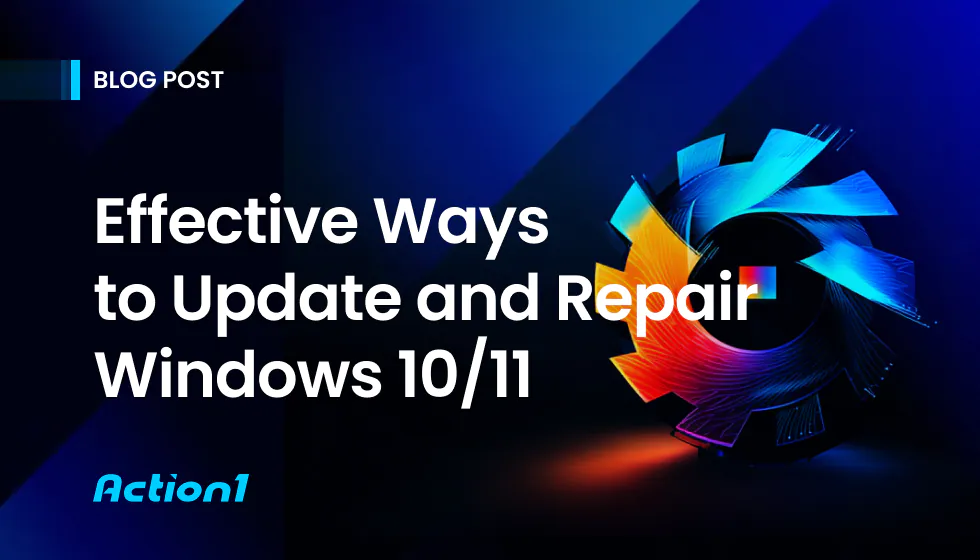 BLOG POST

Effective Ways to Update and Repair Windows 10/11

Action1